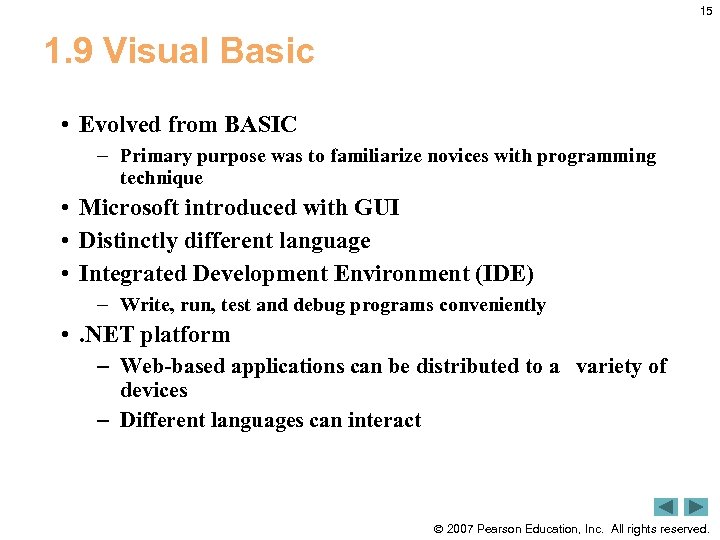 15

1.9 Visual Basic

• Evolved from BASIC
– Primary purpose was to familiarize novices with programming technique
• Microsoft introduced with GUI
• Distinctly different language
• Integrated Development Environment (IDE)
– Write, run, test and debug programs conveniently
• .NET platform
– Web-based applications can be distributed to a variety of devices
– Different languages can interact

© 2007 Pearson Education, Inc. All rights reserved.